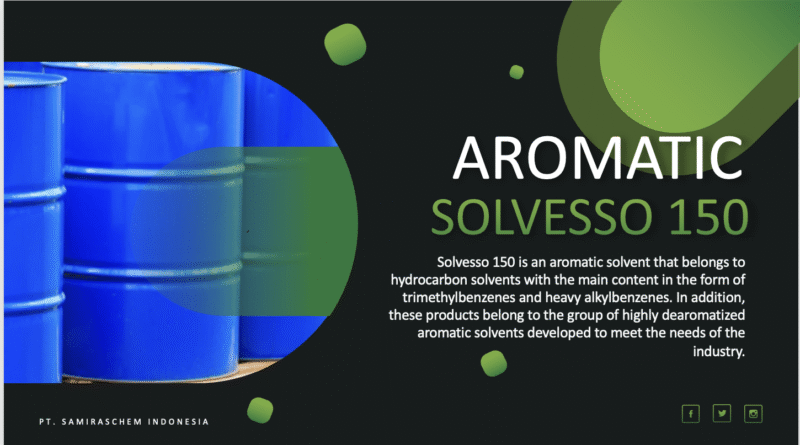 AROMATIC
SOLVESSO 150

Solvesso 150 is an aromatic solvent that belongs to hydrocarbon solvents with the main content in the form of trimethylbenzenes and heavy alkylbenzenes. In addition, these products belong to the group of highly dearomatized aromatic solvents developed to meet the needs of the industry.

PT. SAMIRASCHEM INDONESIA